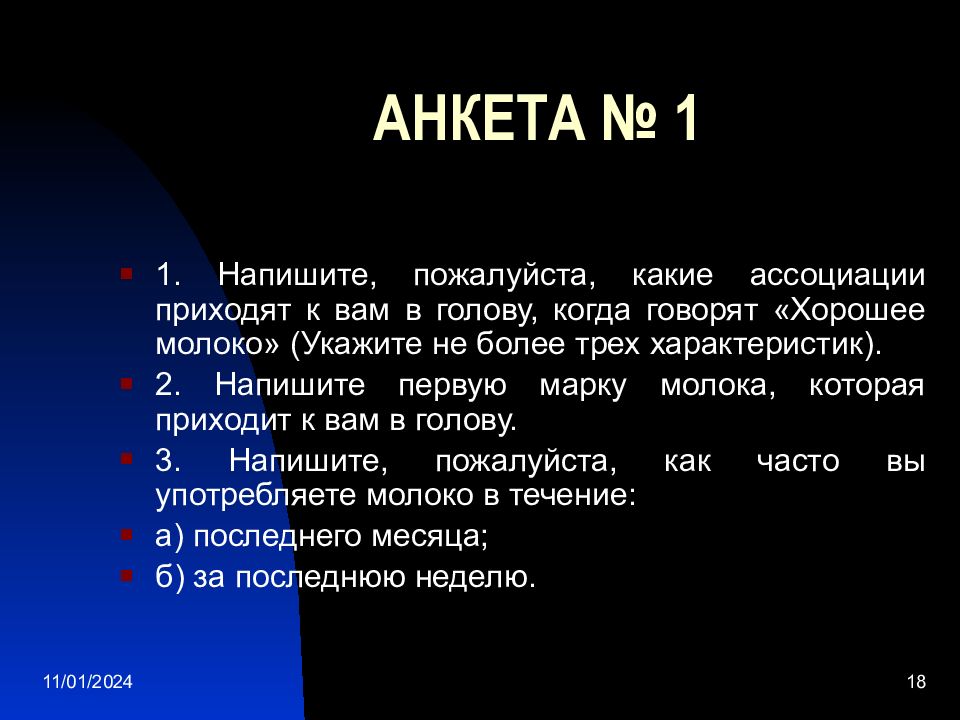 АНКЕТА № 1

1. Напишите, пожалуйста, какие ассоциации приходят к вам в голову, когда говорят «Хорошее молоко» (Укажите не более трех характеристик).

2. Напишите первую марку молока, которая приходит к вам в голову.

3. Напишите, пожалуйста, как часто вы употребляете молоко в течение:

а) последнего месяца;

б) за последнюю неделю.

11/01/2024

18